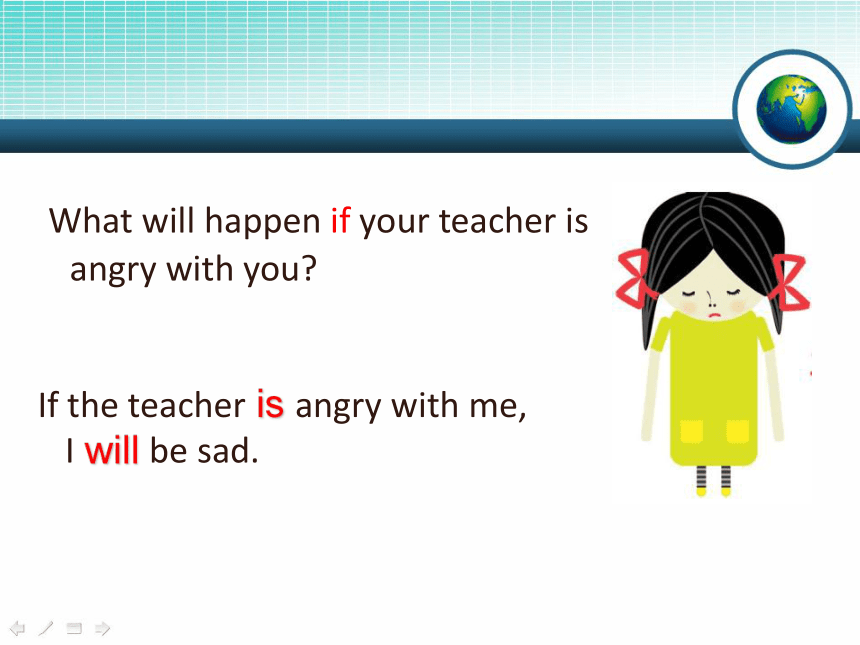 What will happen if your teacher is angry with you?

If the teacher is angry with me, I will be sad.